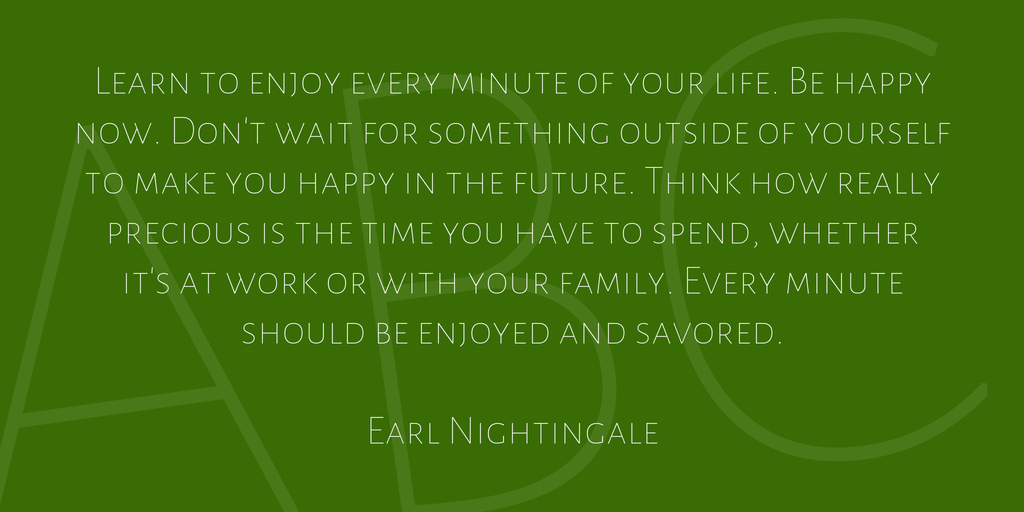 Learn to enjoy every minute of your life. Be happy now. Don't wait for something outside of yourself to make you happy in the future. Think how really precious is the time you have to spend, whether it's at work or with your family. Every minute should be enjoyed and savored.

Earl Nightingale

ABC